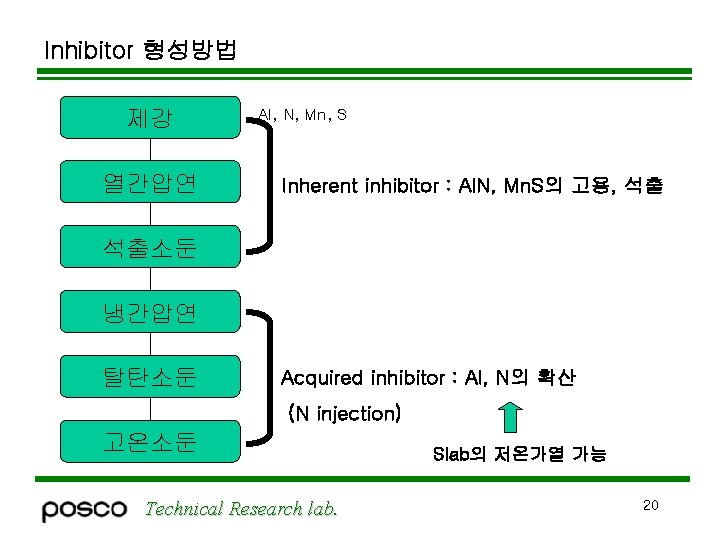 Inhibitor 형성방법

제강

열간압연

석출소둔

냉간압연

탈탄소둔

고온소둔

Al, N, Mn, S

Inherent inhibitor : AlN, MnS의 고용, 석출

Acquired inhibitor : Al, N의 확산

(N injection)

Slab의 저온가열 가능

posco Technical Research lab.

20